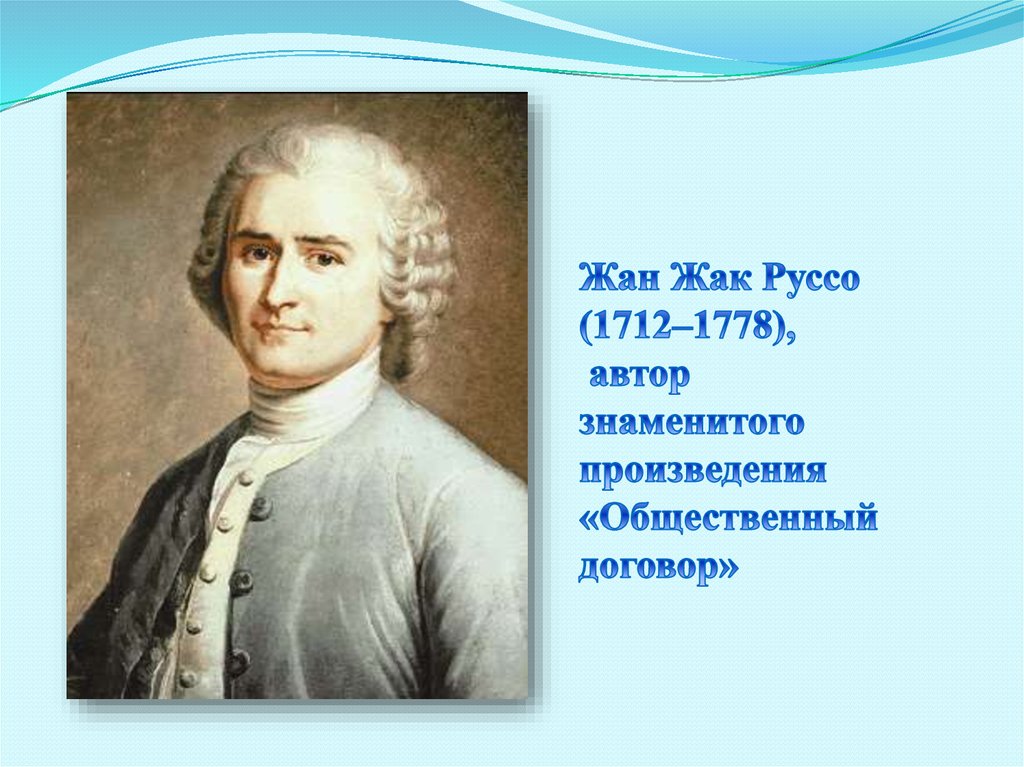 Жан Жак Руссо (1712–1778), автор знаменитого произведения «Общественный договор»